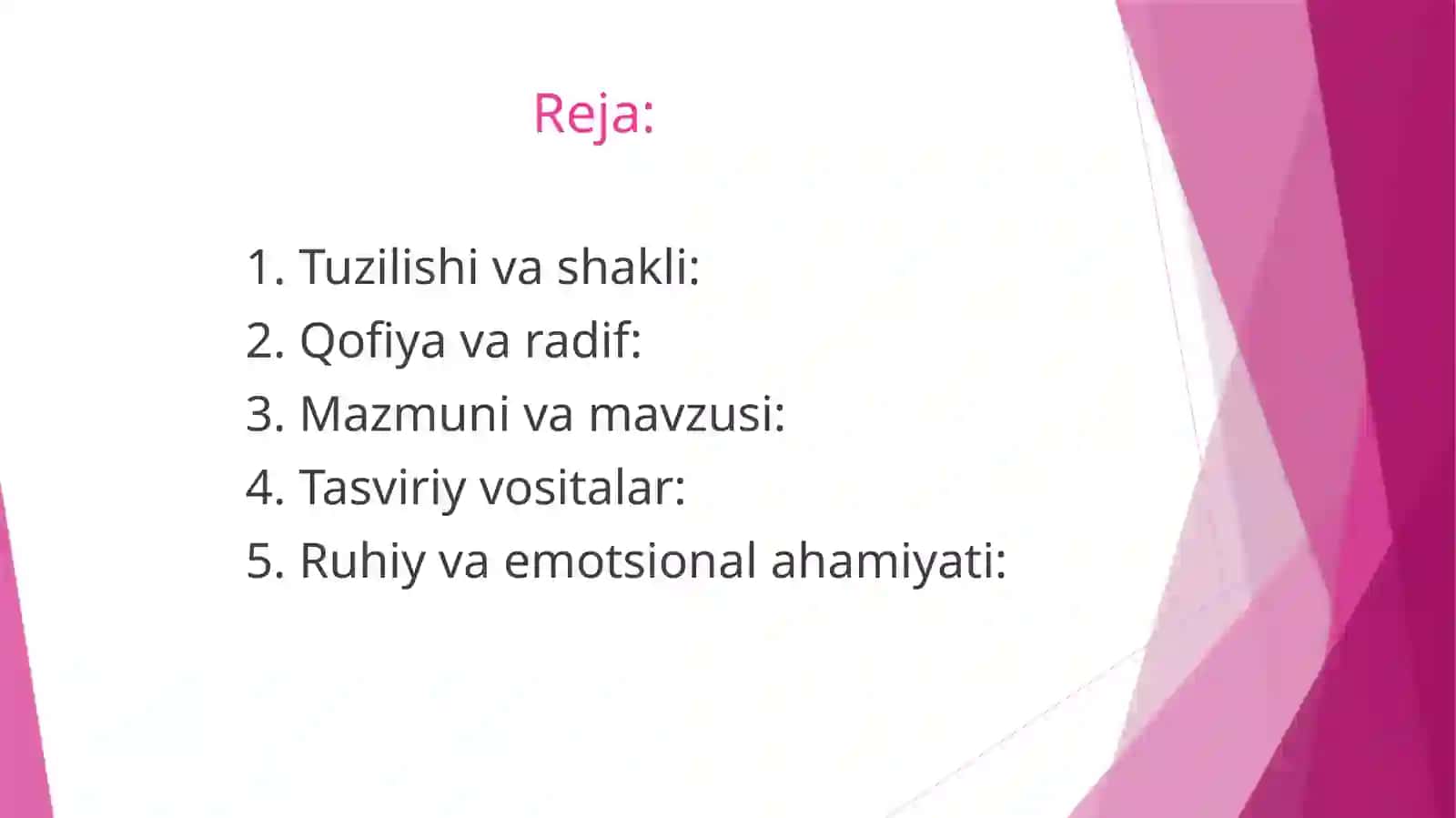 Reja:

1. Tuzilishi va shakli:
2. Qofiya va radif:
3. Mazmuni va mavzusi:
4. Tasviriy vositalar:
5. Ruhiy va emotsional ahamiyati: